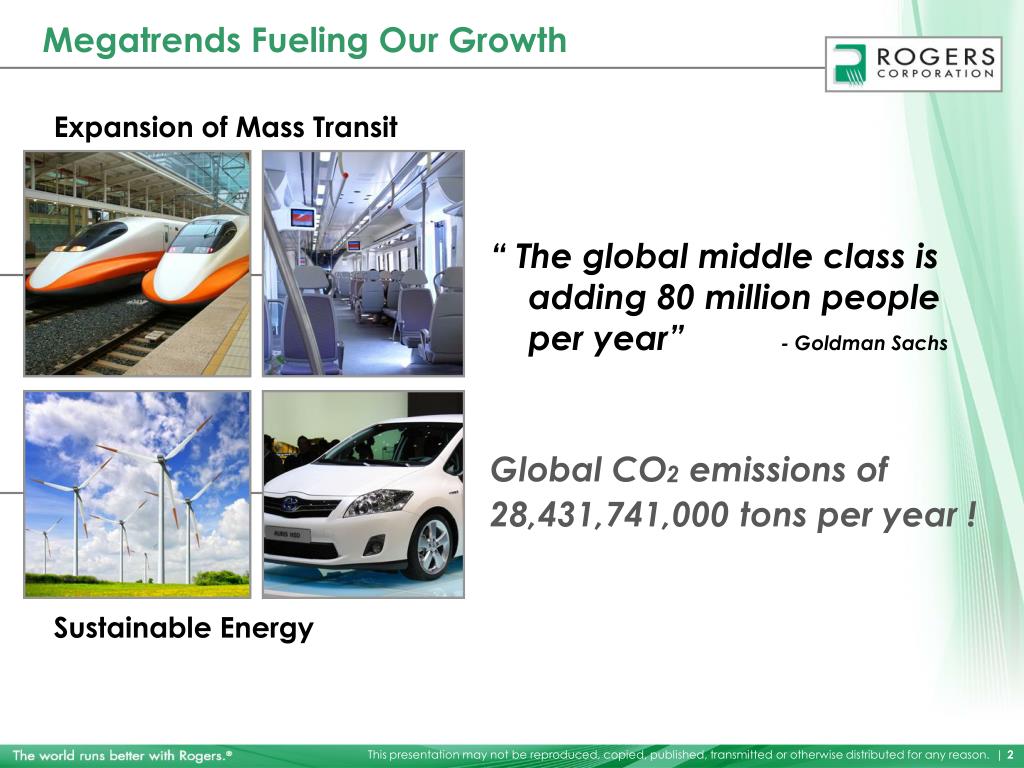 Megatrends Fueling Our Growth

ROGERS CORPORATION

Expansion of Mass Transit

“ The global middle class is adding 80 million people per year” - Goldman Sachs

Global $CO_2$ emissions of 28,431,741,000 tons per year !

AURIS HSD

Sustainable Energy

The world runs better with Rogers.®

This presentation may not be reproduced, copied, published, transmitted or otherwise distributed for any reason. | 2